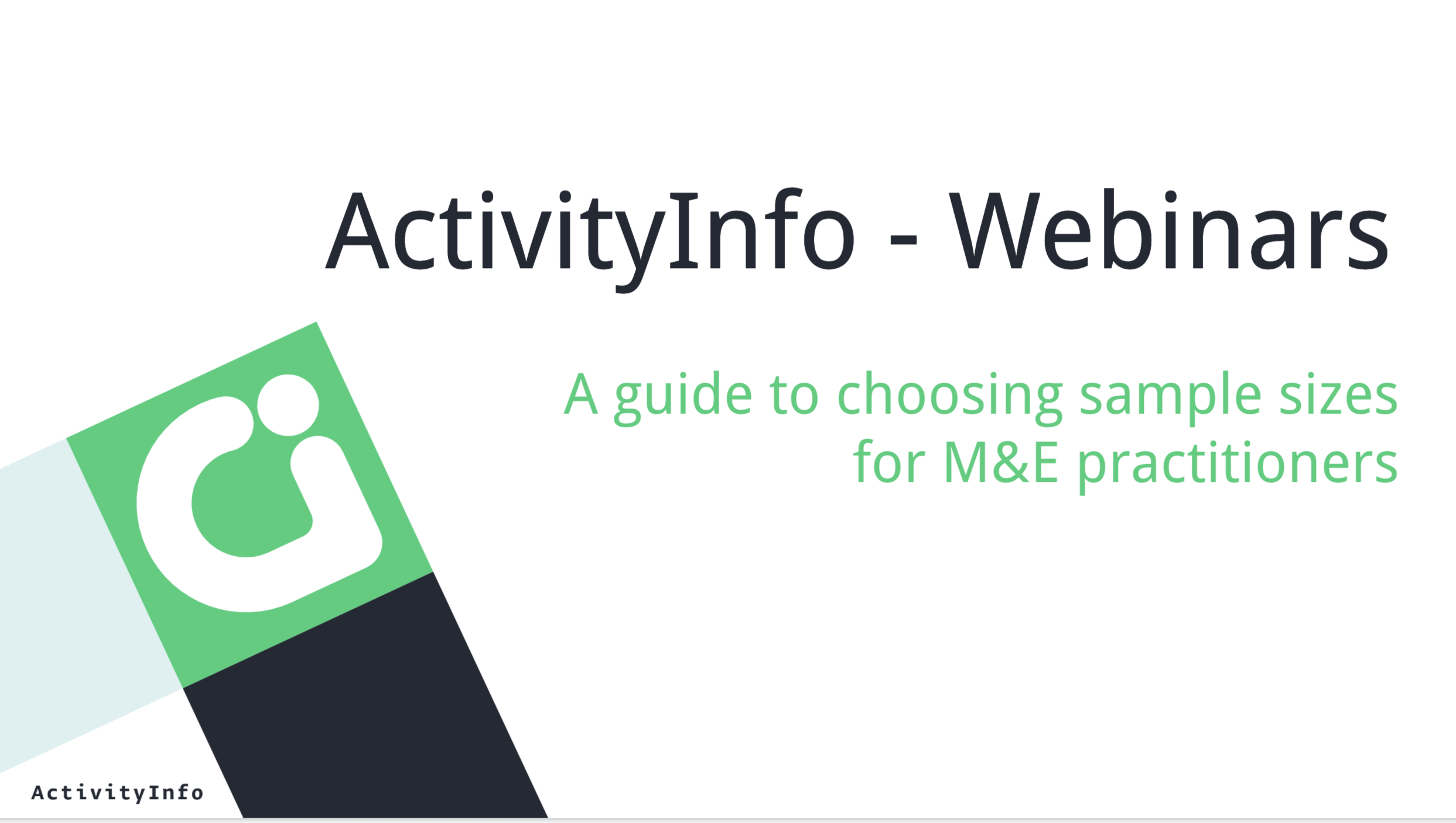 ActivityInfo - Webinars

A guide to choosing sample sizes for M&E practitioners

ActivityInfo